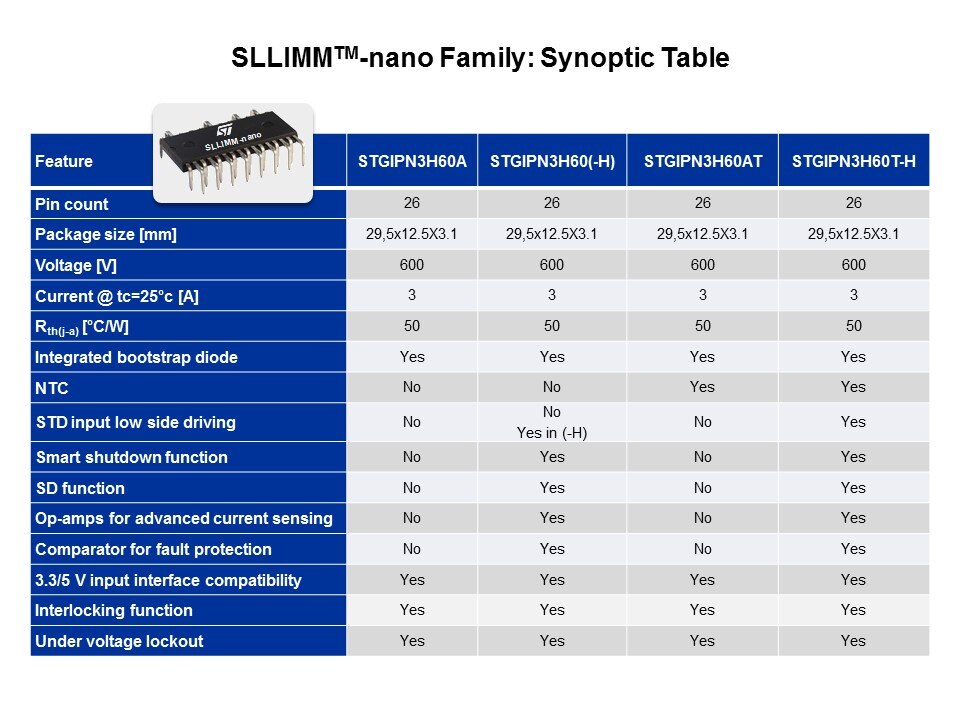 SLLIMM$^{TM}$-nano Family: Synoptic Table

SLLIMM-nano

| Feature | STGIPN3H60A | STGIPN3H60(-H) | STGIPN3H60AT | STGIPN3H60T-H |
|---|---|---|---|---|
| Pin count | 26 | 26 | 26 | 26 |
| Package size [mm] | 29,5x12.5X3.1 | 29,5x12.5X3.1 | 29,5x12.5X3.1 | 29,5x12.5X3.1 |
| Voltage [V] | 600 | 600 | 600 | 600 |
| Current @ tc=25°c [A] | 3 | 3 | 3 | 3 |
| $R_{th(j-a)}$ [°C/W] | 50 | 50 | 50 | 50 |
| Integrated bootstrap diode | Yes | Yes | Yes | Yes |
| NTC | No | No | Yes | Yes |
| STD input low side driving | No | No Yes in (-H) | No | Yes |
| Smart shutdown function | No | Yes | No | Yes |
| SD function | No | Yes | No | Yes |
| Op-amps for advanced current sensing | No | Yes | No | Yes |
| Comparator for fault protection | No | Yes | No | Yes |
| 3.3/5 V input interface compatibility | Yes | Yes | Yes | Yes |
| Interlocking function | Yes | Yes | Yes | Yes |
| Under voltage lockout | Yes | Yes | Yes | Yes |